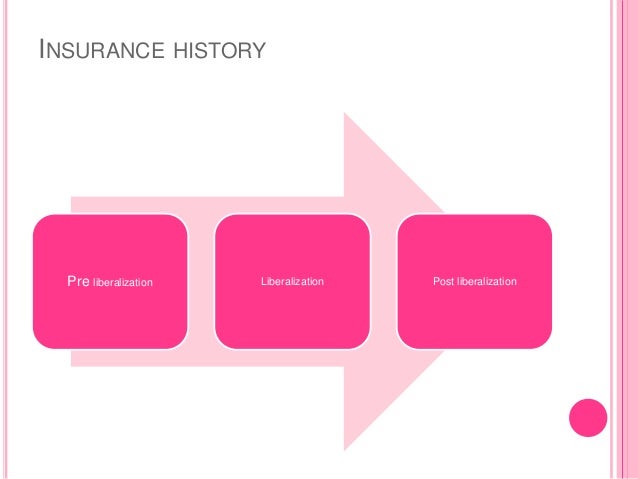 INSURANCE HISTORY

Pre liberalization

Liberalization

Post liberalization